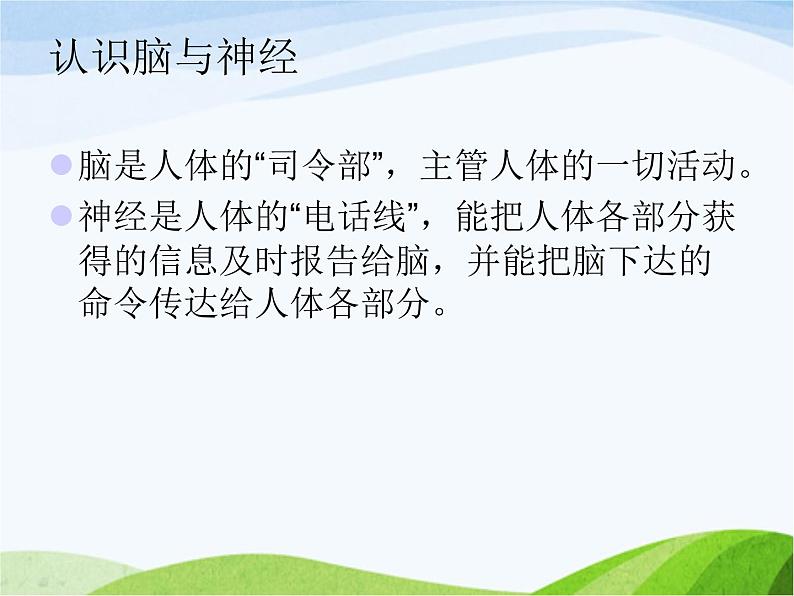 认识脑与神经

脑是人体的“司令部”，主管人体的一切活动。

神经是人体的“电话线”，能把人体各部分获得的信息及时报告给脑，并能把脑下达的命令传达给人体各部分。